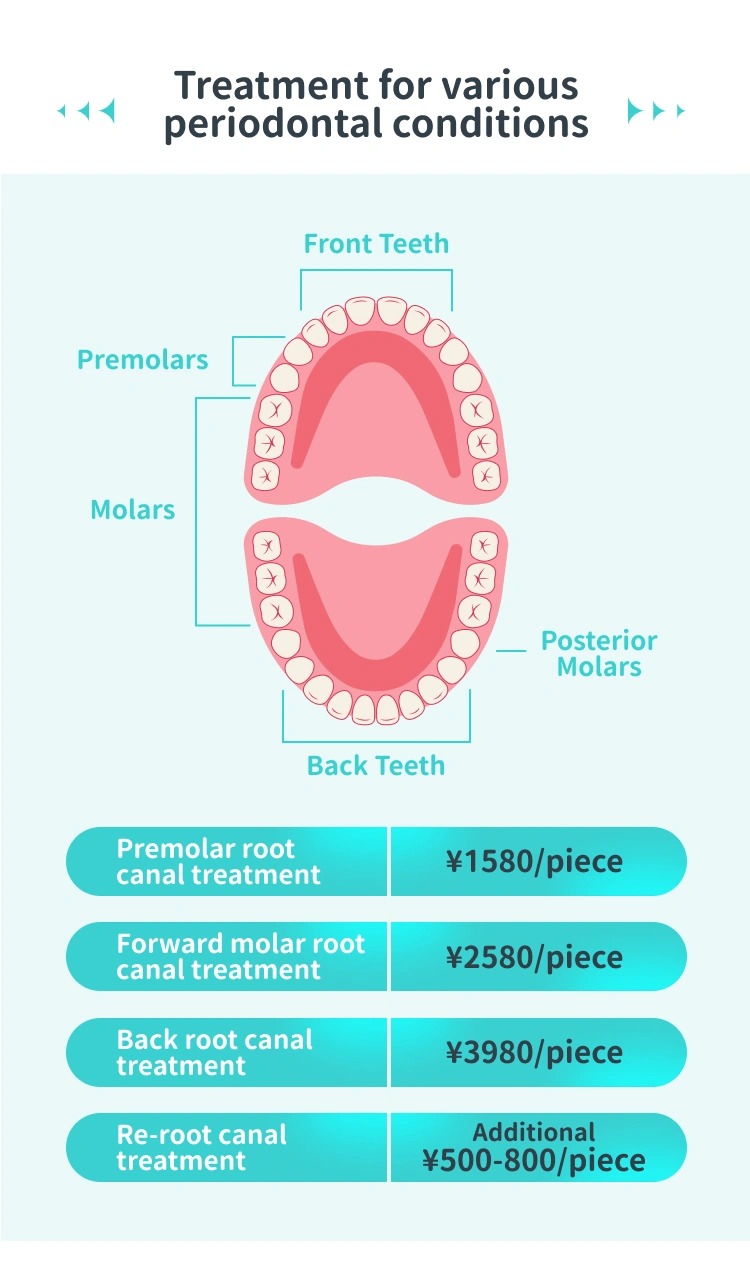 Treatment for various periodontal conditions

Front Teeth

Premolars

Molars

Posterior Molars

Back Teeth

| Premolar root canal treatment | ¥1580/piece |
|---|---|
| Forward molar root canal treatment | ¥2580/piece |
| Back root canal treatment | ¥3980/piece |
| Re-root canal treatment | Additional ¥500-800/piece |